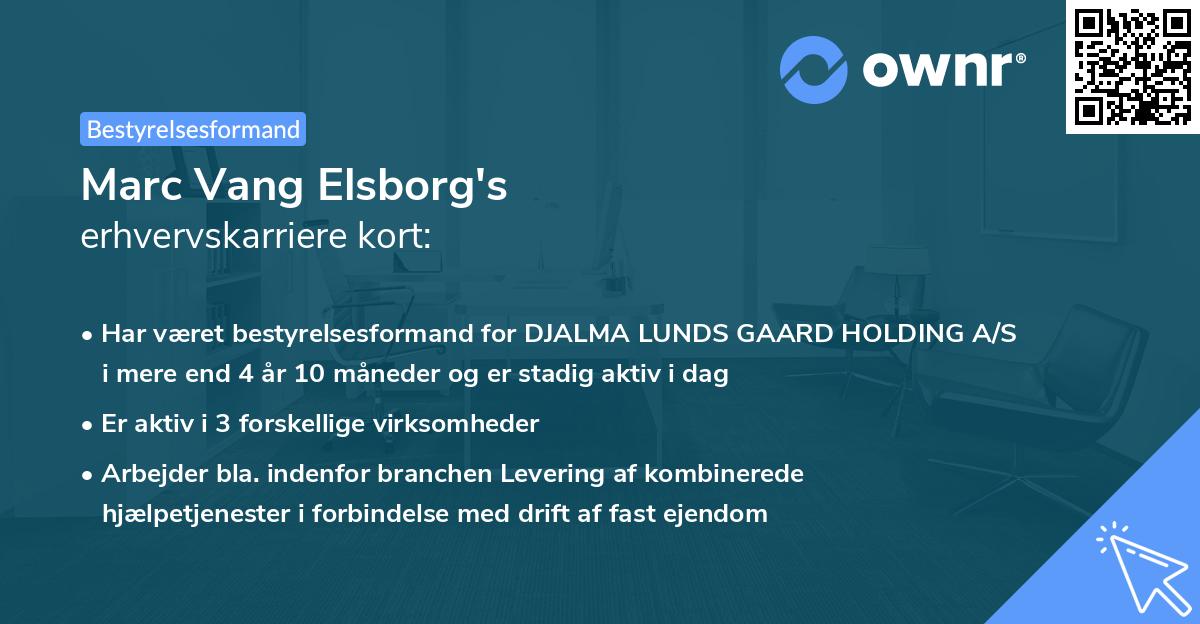 ownr®

Bestyrelsesformand

Marc Vang Elsborg's
erhvervskarriere kort:

• Har været bestyrelsesformand for DJALMA LUNDS GAARD HOLDING A/S i mere end 4 år 10 måneder og er stadig aktiv i dag

• Er aktiv i 3 forskellige virksomheder

• Arbejder bla. indenfor branchen Levering af kombinerede hjælpetjenester i forbindelse med drift af fast ejendom